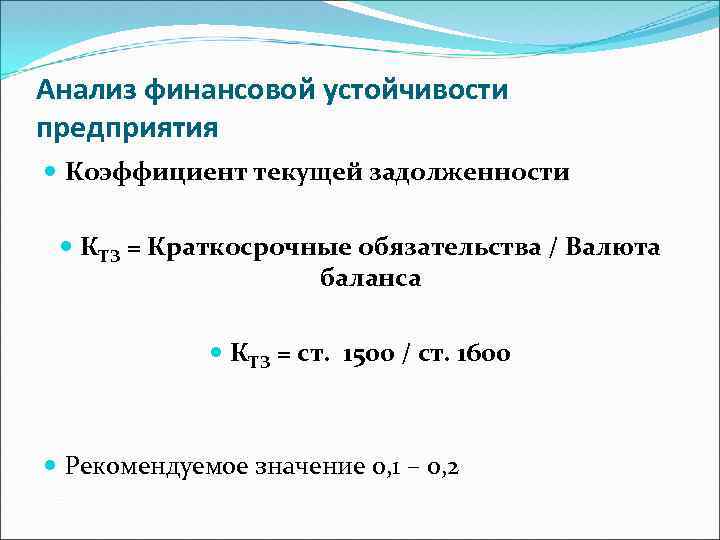 Анализ финансовой устойчивости предприятия

Коэффициент текущей задолженности

$К_{ТЗ}$ = Краткосрочные обязательства / Валюта баланса

$К_{ТЗ}$ = ст. 1500 / ст. 1600

Рекомендуемое значение 0,1 – 0,2